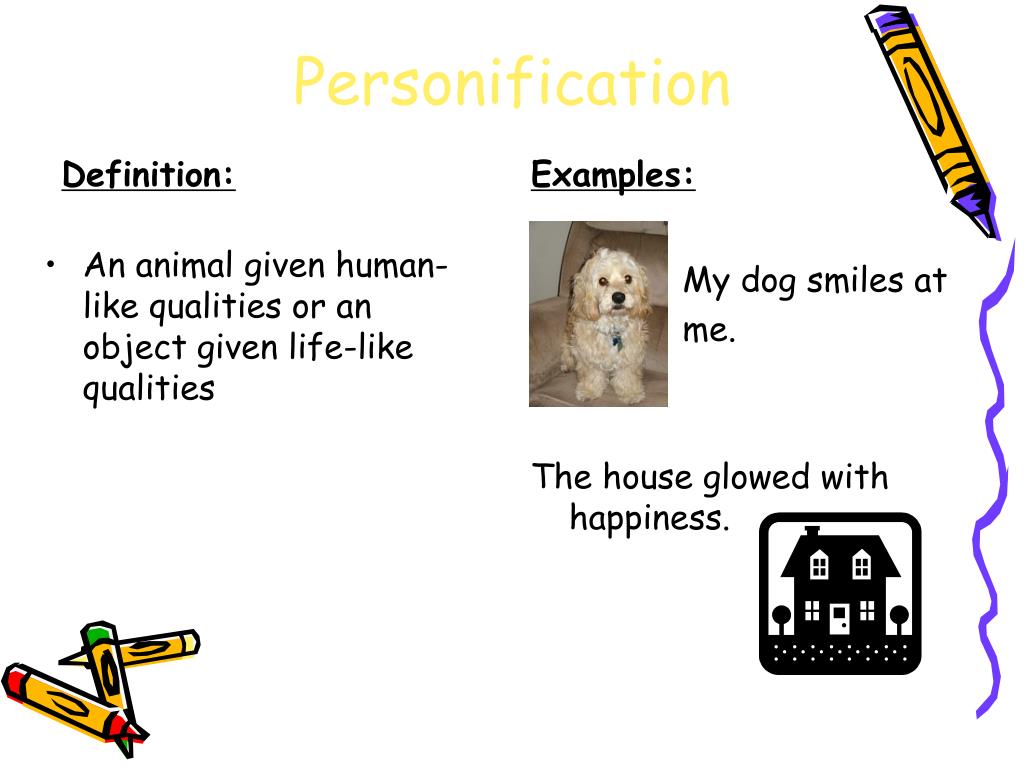 Personification

Definition:

• An animal given human-like qualities or an object given life-like qualities

Examples:

My dog smiles at me.

The house glowed with happiness.